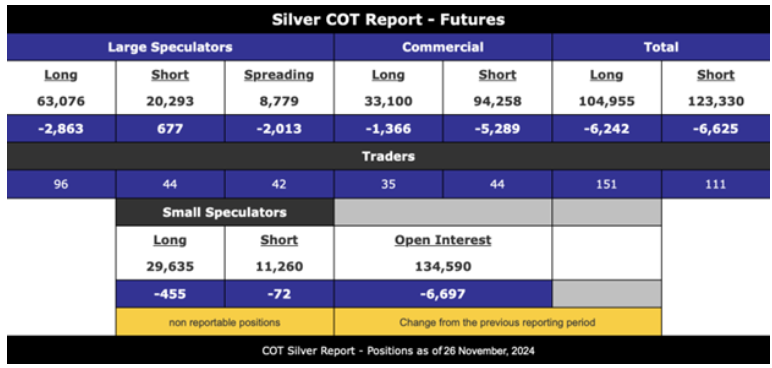 Silver COT Report - Futures

| Large Speculators | | | Commercial | | Total | |
|---|---|---|---|---|---|---|
| Long | Short | Spreading | Long | Short | Long | Short |
| 63,076 | 20,293 | 8,779 | 33,100 | 94,258 | 104,955 | 123,330 |
| -2,863 | 677 | -2,013 | -1,366 | -5,289 | -6,242 | -6,625 |
| Traders | | | | | | |
| 96 | 44 | 42 | 35 | 44 | 151 | 111 |

| Small Speculators | | | |
|---|---|---|---|
| Long | Short | Open Interest | |
| 29,635 | 11,260 | 134,590 | |
| -455 | -72 | -6,697 | |
| non reportable positions | | Change from the previous reporting period | |

COT Silver Report - Positions as of 26 November, 2024